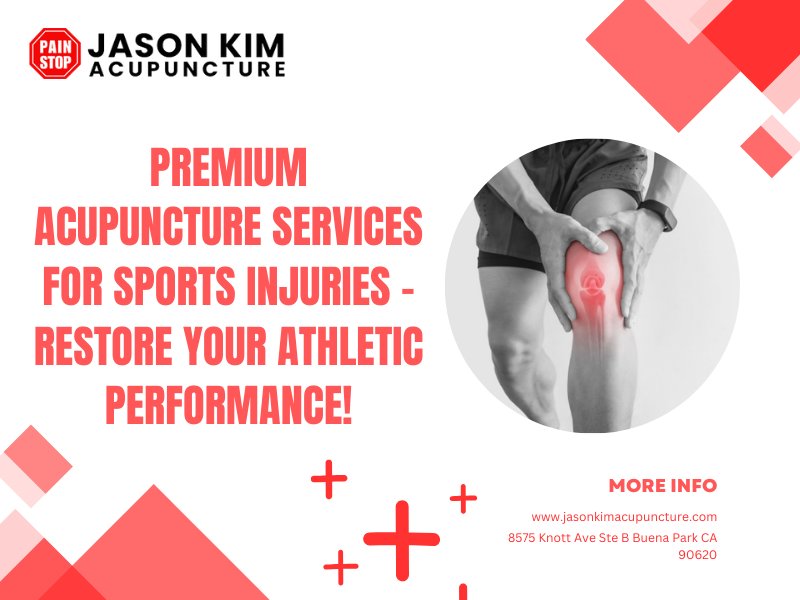 PAIN STOP

JASON KIM ACUPUNCTURE

PREMIUM ACUPUNCTURE SERVICES FOR SPORTS INJURIES - RESTORE YOUR ATHLETIC PERFORMANCE!

MORE INFO

www.jasonkimacupuncture.com

8575 Knott Ave Ste B Buena Park CA 90620